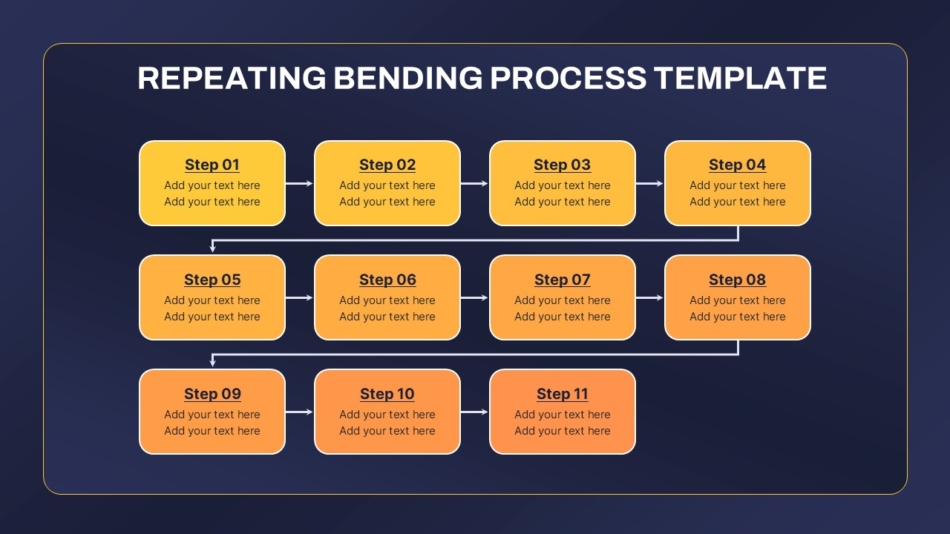 REPEATING BENDING PROCESS TEMPLATE

Step 01
Add your text here
Add your text here

Step 02
Add your text here
Add your text here

Step 03
Add your text here
Add your text here

Step 04
Add your text here
Add your text here

Step 05
Add your text here
Add your text here

Step 06
Add your text here
Add your text here

Step 07
Add your text here
Add your text here

Step 08
Add your text here
Add your text here

Step 09
Add your text here
Add your text here

Step 10
Add your text here
Add your text here

Step 11
Add your text here
Add your text here